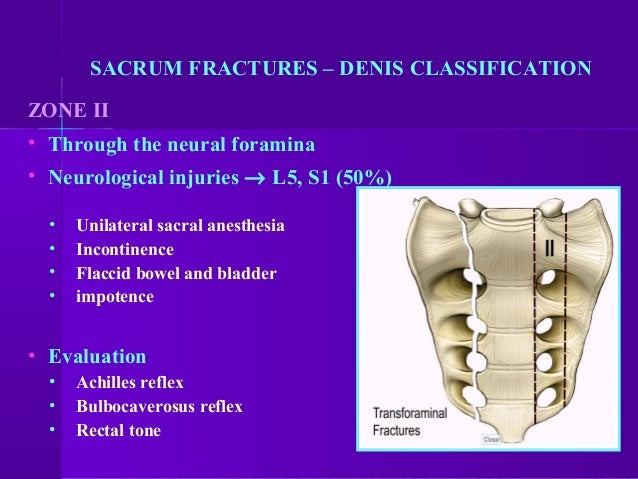 SACRUM FRACTURES – DENIS CLASSIFICATION

ZONE II

• Through the neural foramina

• Neurological injuries → L5, S1 (50%)

• Unilateral sacral anesthesia
• Incontinence
• Flaccid bowel and bladder
• impotence

• Evaluation
• Achilles reflex
• Bulbocaverosus reflex
• Rectal tone

II

Transforaminal Fractures

Close